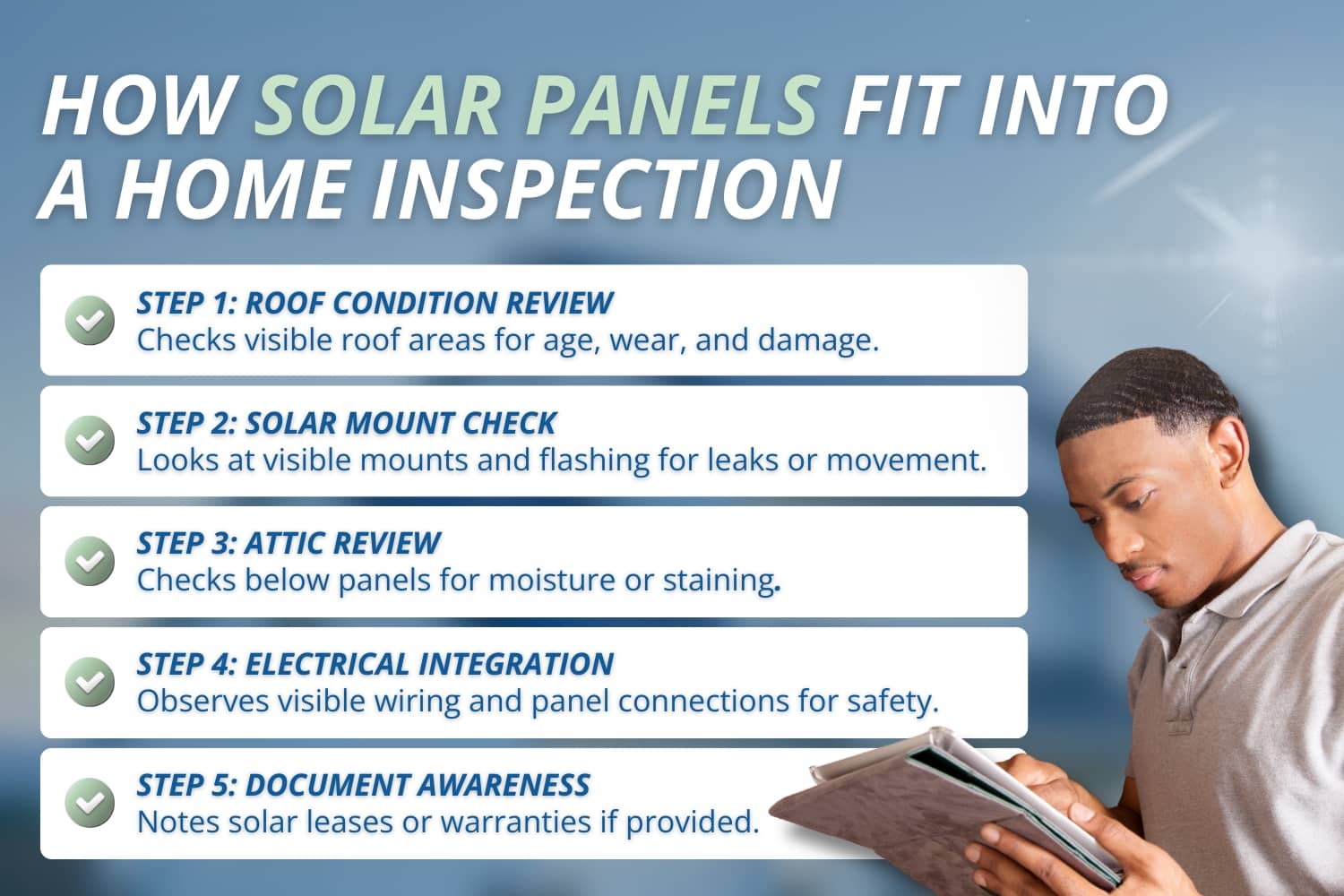 HOW SOLAR PANELS FIT INTO A HOME INSPECTION

STEP 1: ROOF CONDITION REVIEW
Checks visible roof areas for age, wear, and damage.

STEP 2: SOLAR MOUNT CHECK
Looks at visible mounts and flashing for leaks or movement.

STEP 3: ATTIC REVIEW
Checks below panels for moisture or staining.

STEP 4: ELECTRICAL INTEGRATION
Observes visible wiring and panel connections for safety.

STEP 5: DOCUMENT AWARENESS
Notes solar leases or warranties if provided.